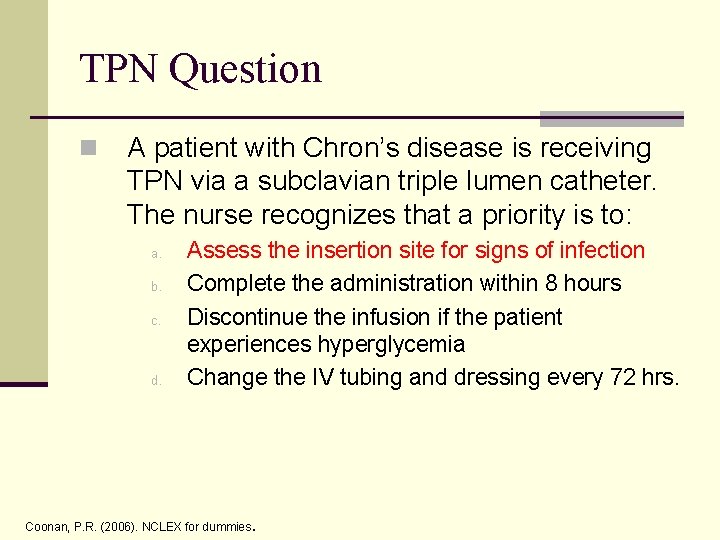 TPN Question

A patient with Chron’s disease is receiving TPN via a subclavian triple lumen catheter. The nurse recognizes that a priority is to:

a. Assess the insertion site for signs of infection
b. Complete the administration within 8 hours
c. Discontinue the infusion if the patient experiences hyperglycemia
d. Change the IV tubing and dressing every 72 hrs.

Coonan, P.R. (2006). NCLEX for dummies.